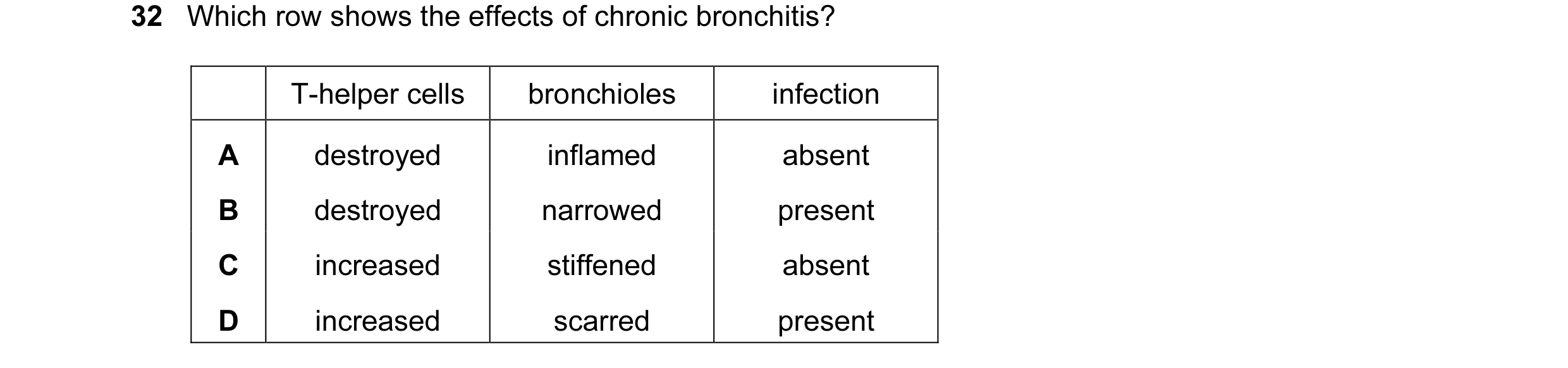 32 Which row shows the effects of chronic bronchitis?

| | T-helper cells | bronchioles | infection |
|---|---|---|---|
| A | destroyed | inflamed | absent |
| B | destroyed | narrowed | present |
| C | increased | stiffened | absent |
| D | increased | scarred | present |